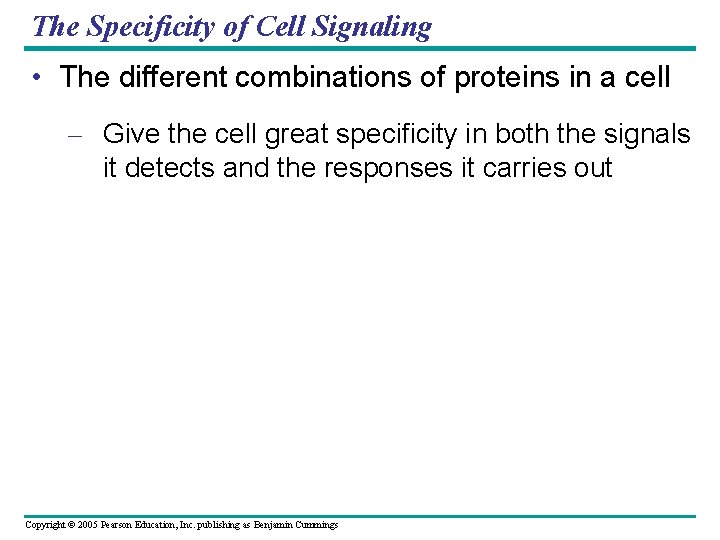 The Specificity of Cell Signaling

• The different combinations of proteins in a cell

– Give the cell great specificity in both the signals it detects and the responses it carries out

Copyright © 2005 Pearson Education, Inc. publishing as Benjamin Cummings